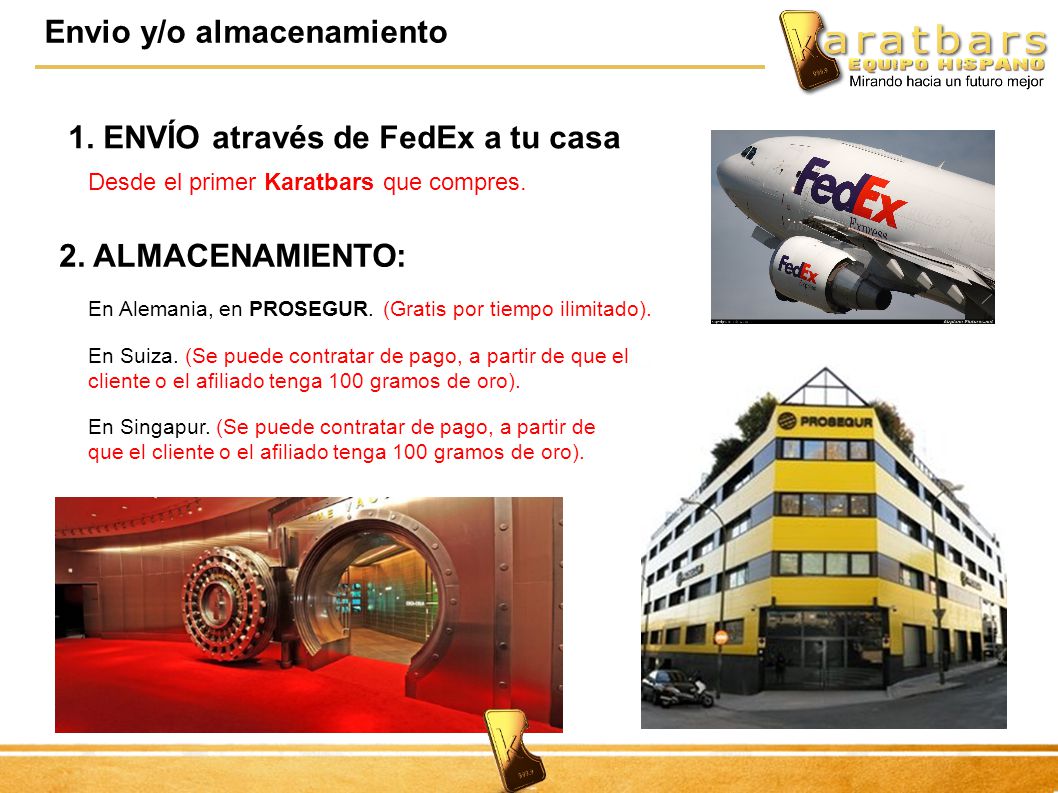 Envio y/o almacenamiento

Karatbars
EQUIPO HISPANO
Mirando hacia un futuro mejor

1. ENVÍO através de FedEx a tu casa

Desde el primer Karatbars que compres.

FedEx Express

FedEx

2. ALMACENAMIENTO:

En Alemania, en PROSEGUR. (Gratis por tiempo ilimitado).

En Suiza. (Se puede contratar de pago, a partir de que el cliente o el afiliado tenga 100 gramos de oro).

En Singapur. (Se puede contratar de pago, a partir de que el cliente o el afiliado tenga 100 gramos de oro).

PROSEGUR